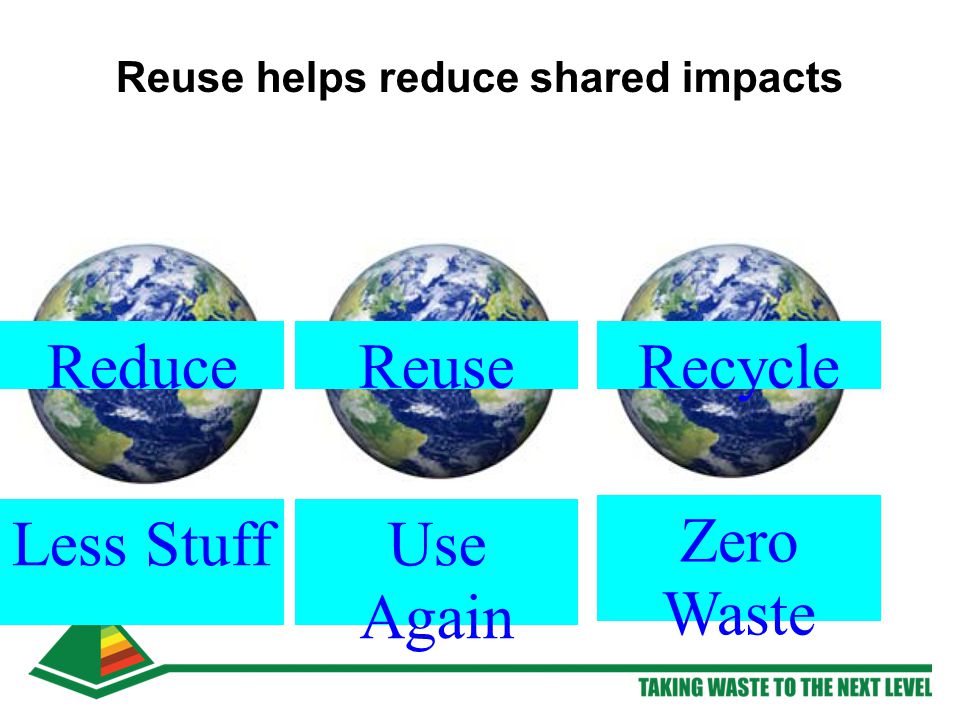 Reuse helps reduce shared impacts

Reduce

Reuse

Recycle

Less Stuff

Use Again

Zero Waste

TAKING WASTE TO THE NEXT LEVEL